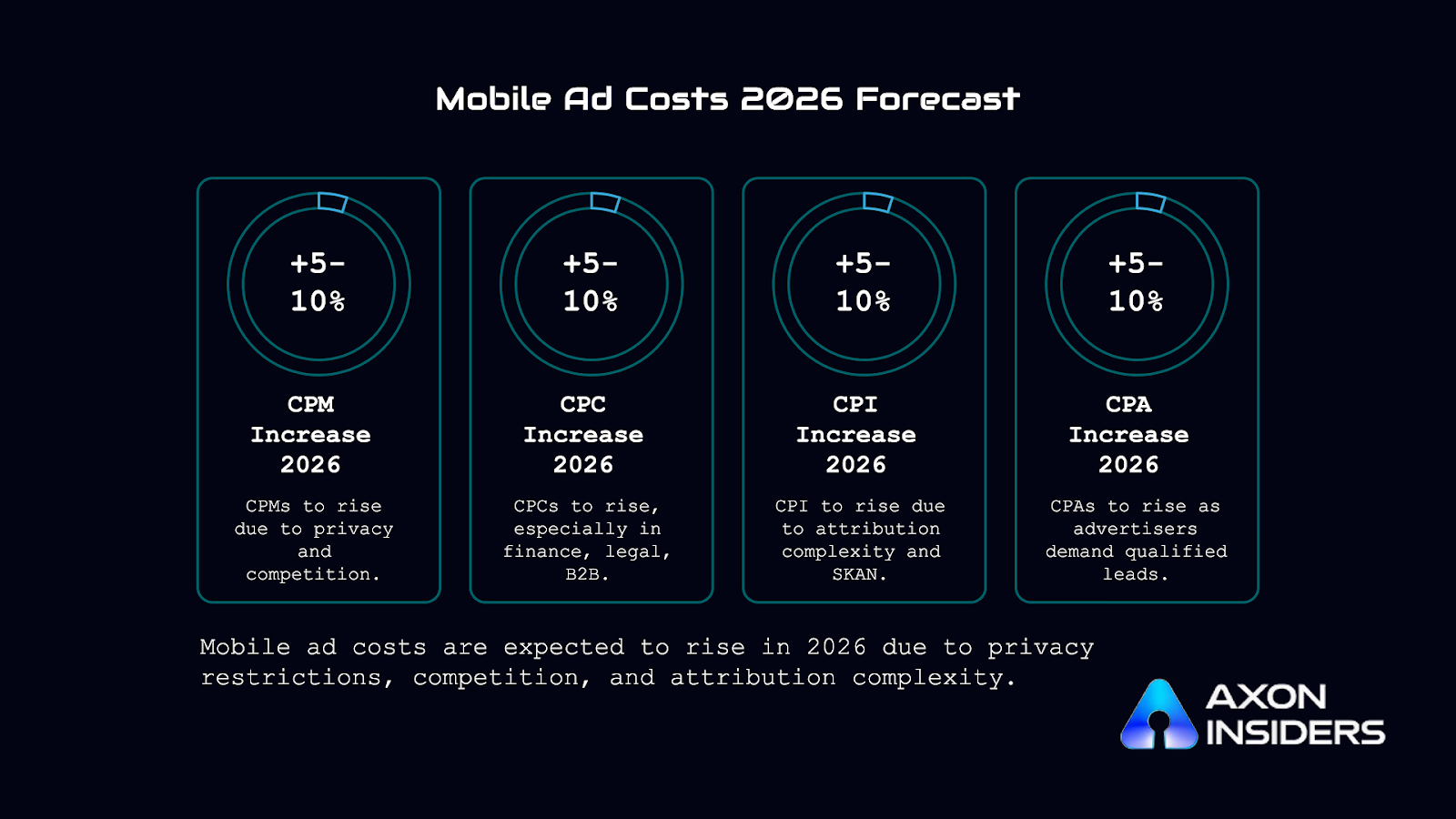 Mobile Ad Costs 2026 Forecast

+5-10%

CPM Increase 2026

CPMs to rise due to privacy and competition.

+5-10%

CPC Increase 2026

CPCs to rise, especially in finance, legal, B2B.

+5-10%

CPI Increase 2026

CPI to rise due to attribution complexity and SKAN.

+5-10%

CPA Increase 2026

CPAs to rise as advertisers demand qualified leads.

Mobile ad costs are expected to rise in 2026 due to privacy restrictions, competition, and attribution complexity.

AXON INSIDERS